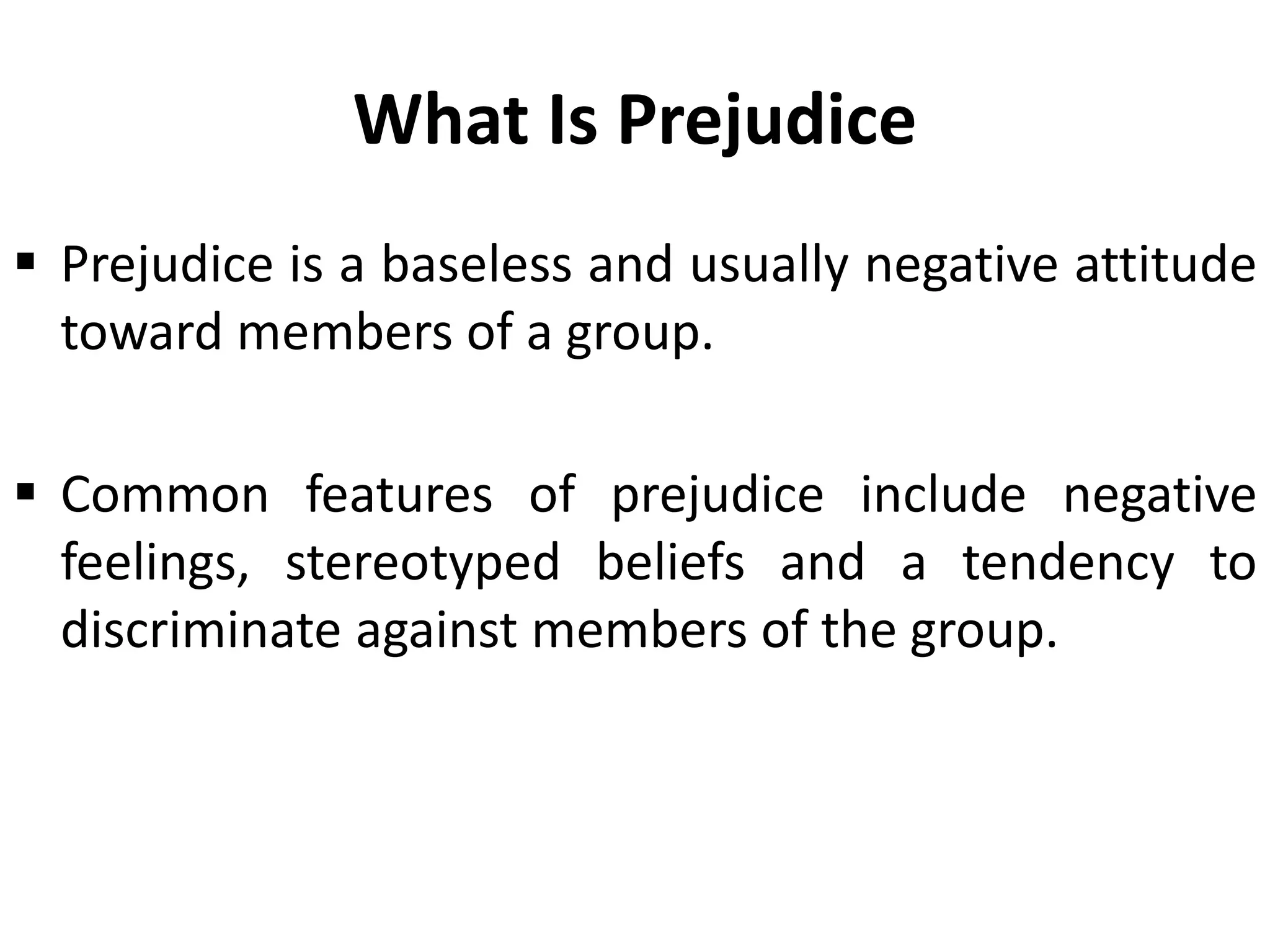 What Is Prejudice

▪ Prejudice is a baseless and usually negative attitude toward members of a group.

▪ Common features of prejudice include negative feelings, stereotyped beliefs and a tendency to discriminate against members of the group.